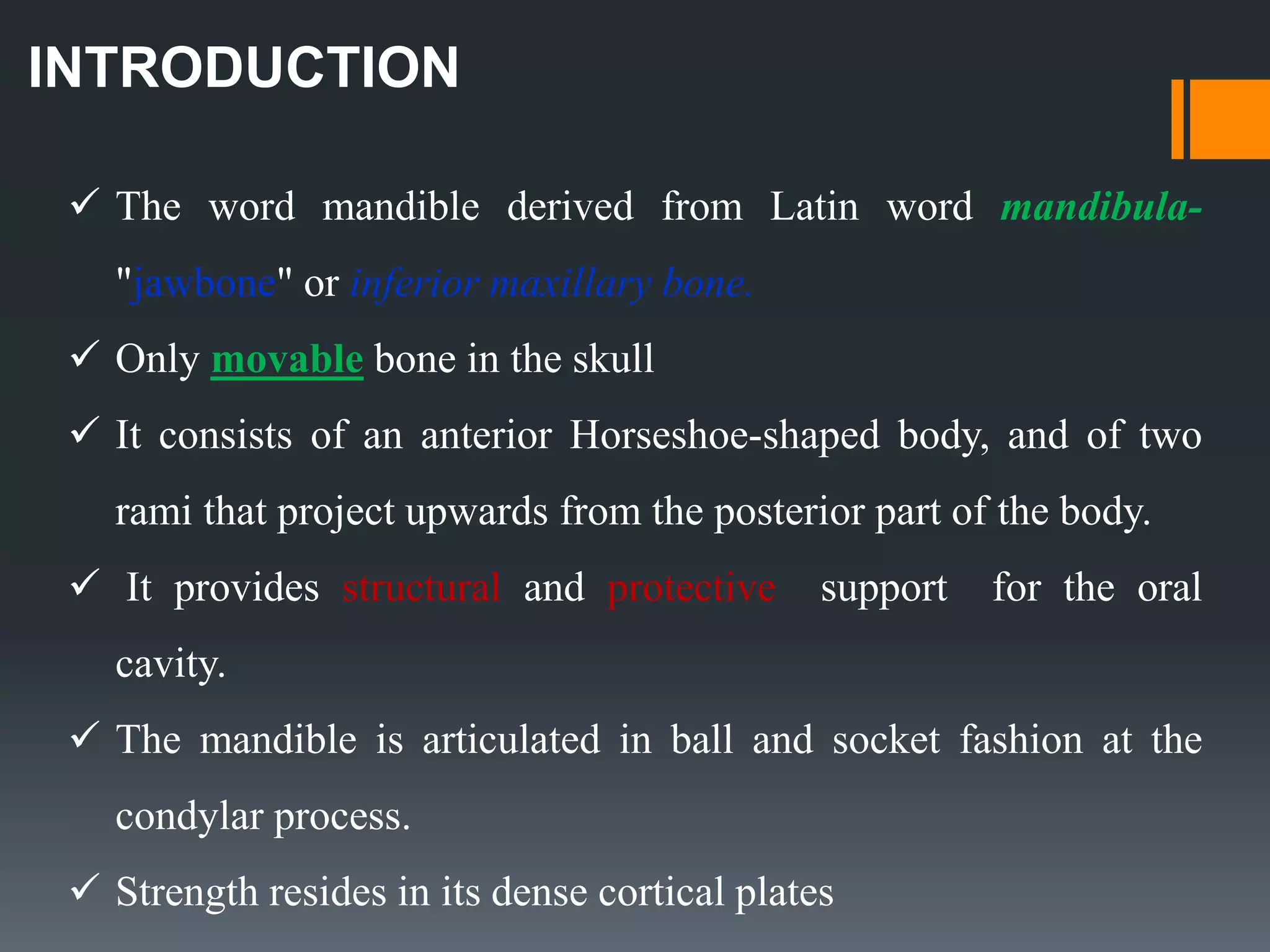 INTRODUCTION

✓ The word mandible derived from Latin word mandibula- "jawbone" or inferior maxillary bone.

✓ Only movable bone in the skull

✓ It consists of an anterior Horseshoe-shaped body, and of two rami that project upwards from the posterior part of the body.

✓ It provides structural and protective support for the oral cavity.

✓ The mandible is articulated in ball and socket fashion at the condylar process.

✓ Strength resides in its dense cortical plates